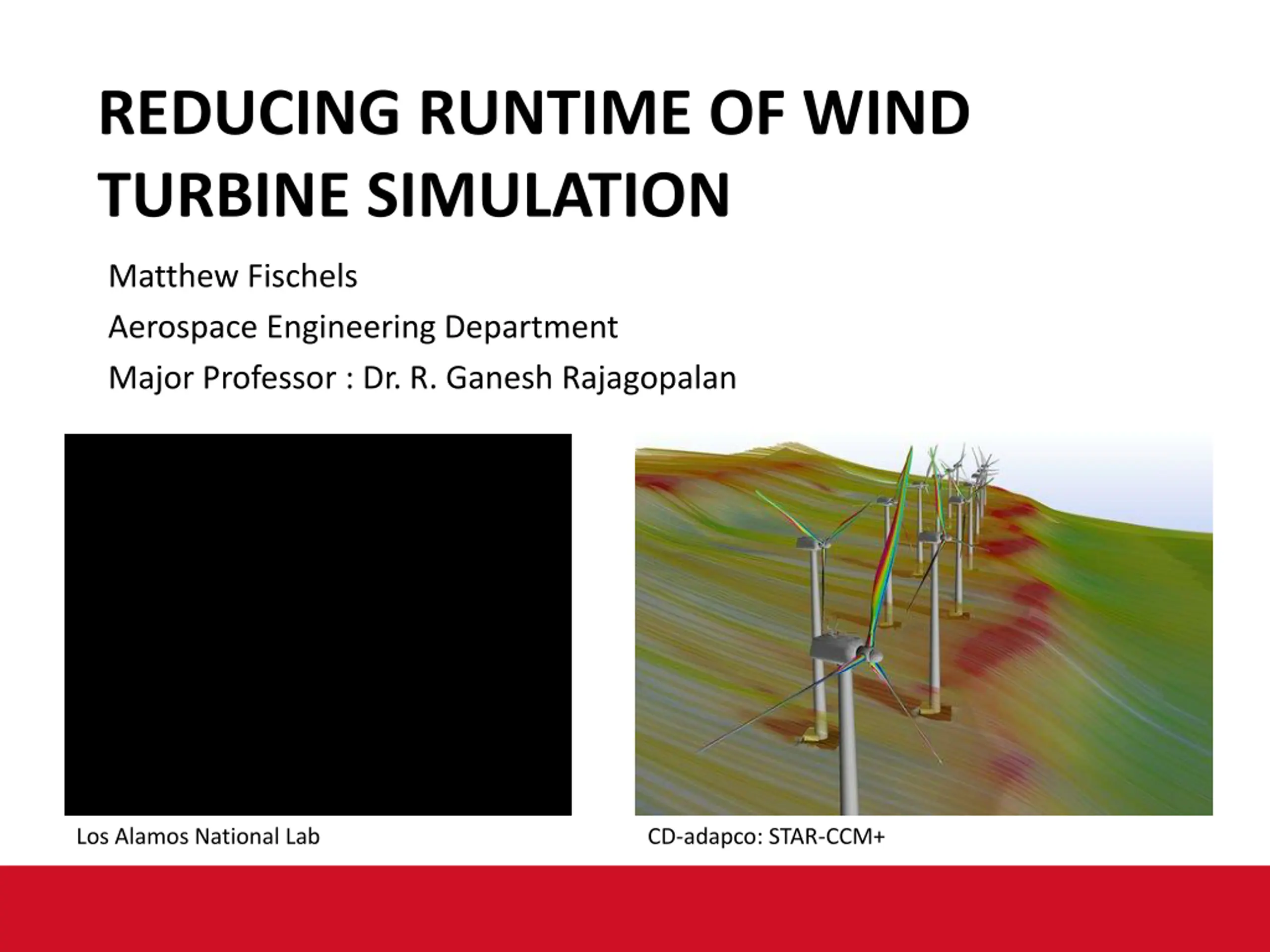 REDUCING RUNTIME OF WIND TURBINE SIMULATION

Matthew Fischels

Aerospace Engineering Department

Major Professor : Dr. R. Ganesh Rajagopalan

Los Alamos National Lab

CD-adapco: STAR-CCM+